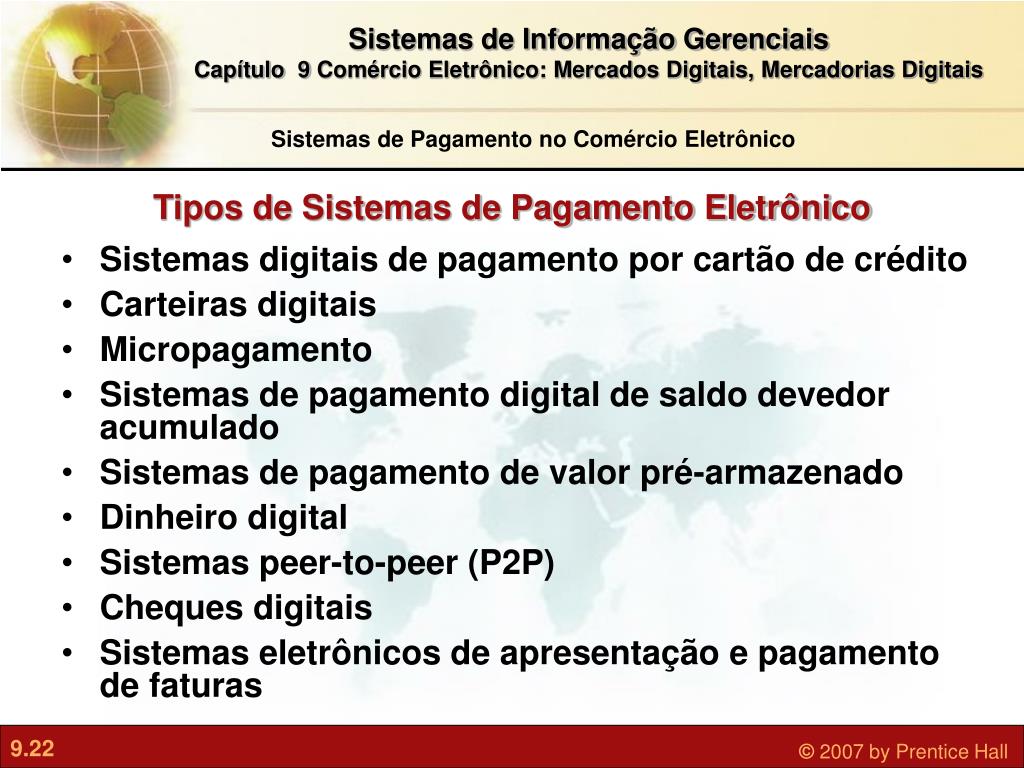 Sistemas de Informação Gerenciais
Capítulo 9 Comércio Eletrônico: Mercados Digitais, Mercadorias Digitais

Sistemas de Pagamento no Comércio Eletrônico

Tipos de Sistemas de Pagamento Eletrônico

• Sistemas digitais de pagamento por cartão de crédito
• Carteiras digitais
• Micropagamento
• Sistemas de pagamento digital de saldo devedor acumulado
• Sistemas de pagamento de valor pré-armazenado
• Dinheiro digital
• Sistemas peer-to-peer (P2P)
• Cheques digitais
• Sistemas eletrônicos de apresentação e pagamento de faturas

9.22

© 2007 by Prentice Hall